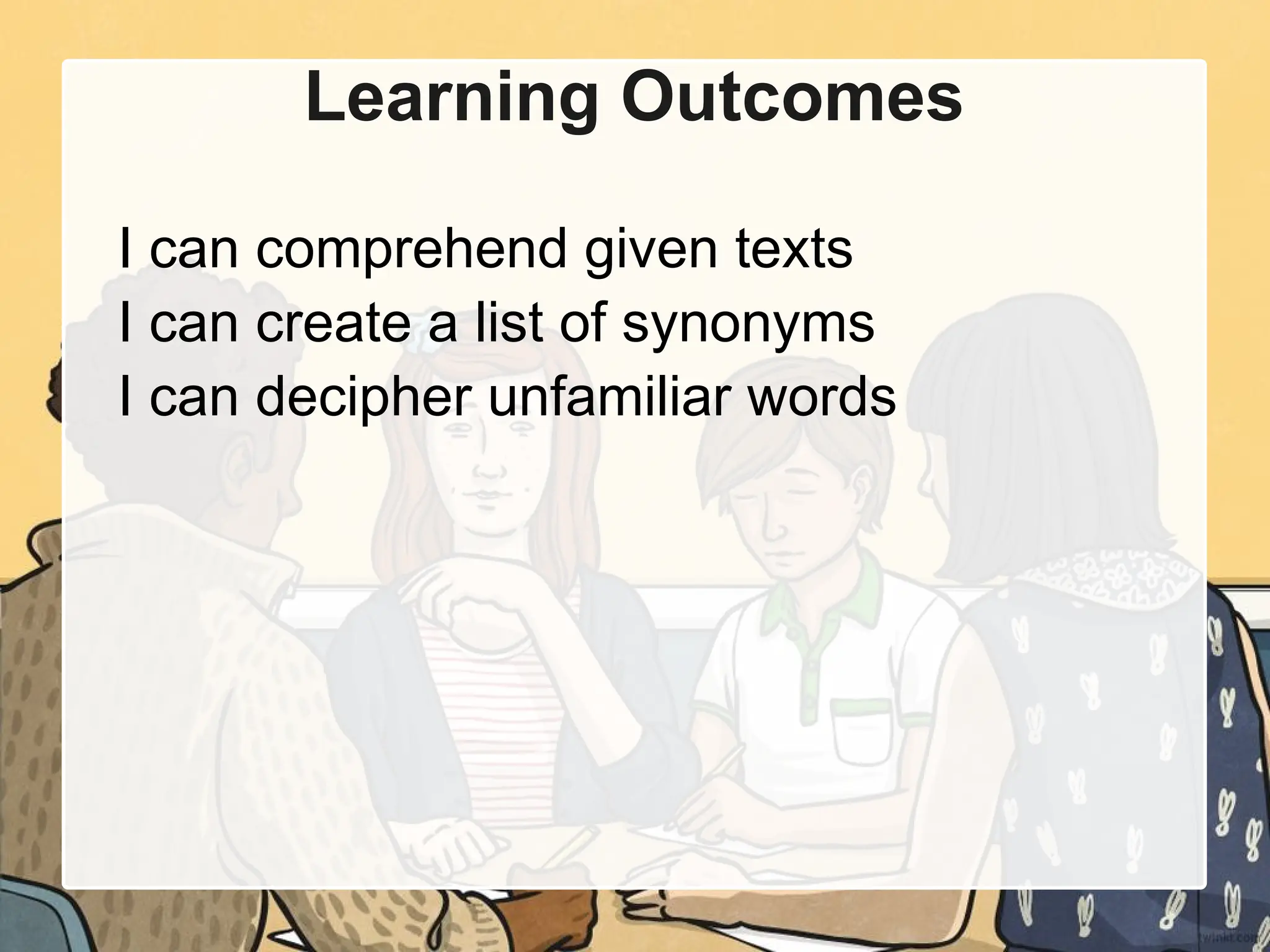 Learning Outcomes

I can comprehend given texts
I can create a list of synonyms
I can decipher unfamiliar words

twinkl.com